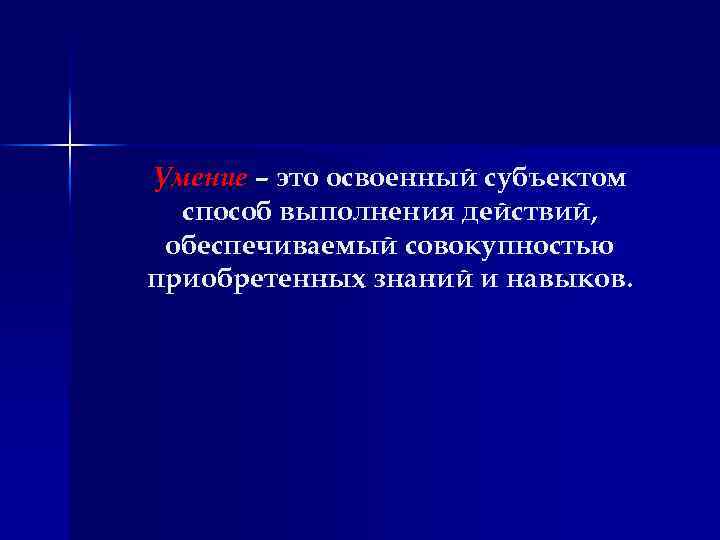 Умение – это освоенный субъектом способ выполнения действий, обеспечиваемый совокупностью приобретенных знаний и навыков.